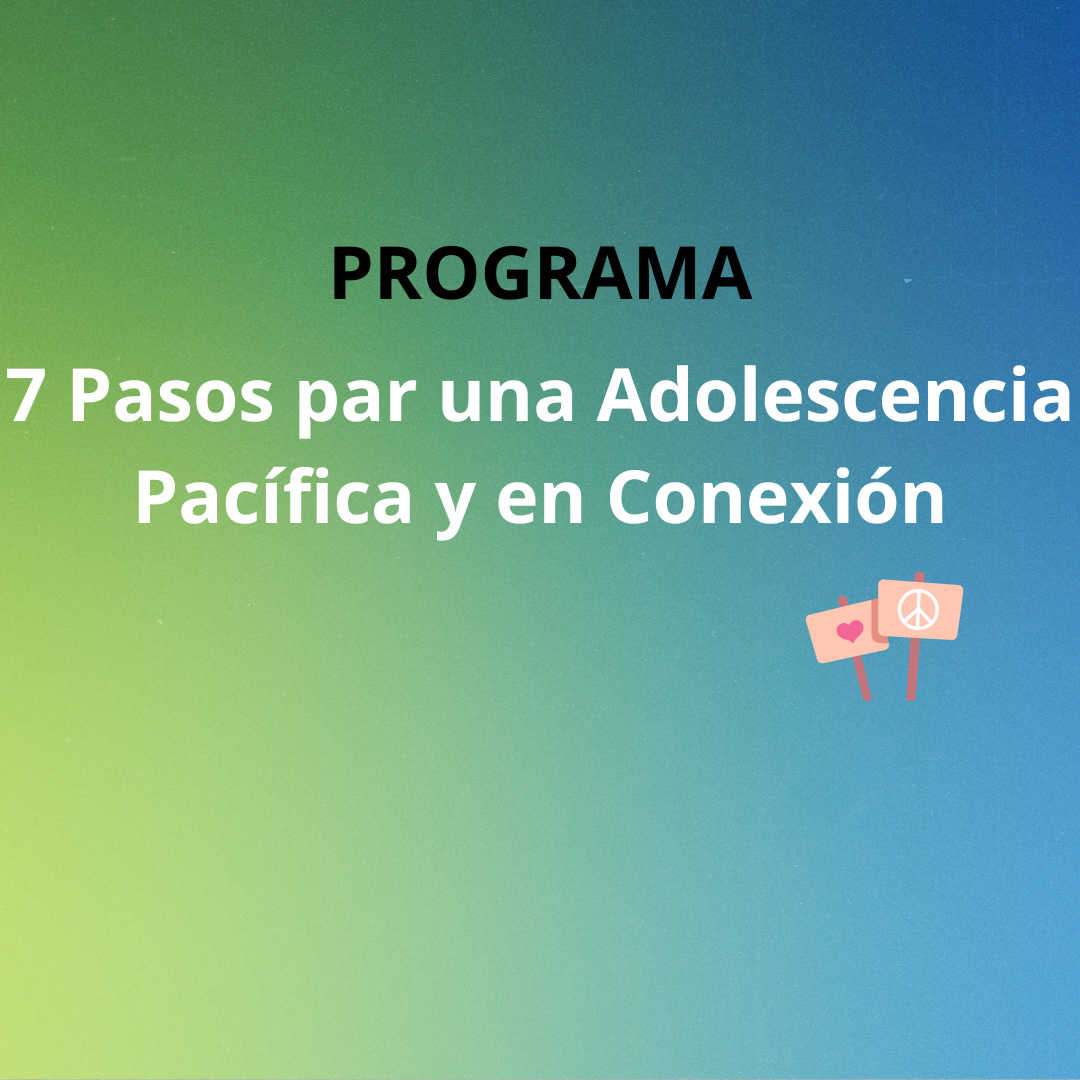 PROGRAMA

7 Pasos par una Adolescencia Pacífica y en Conexión